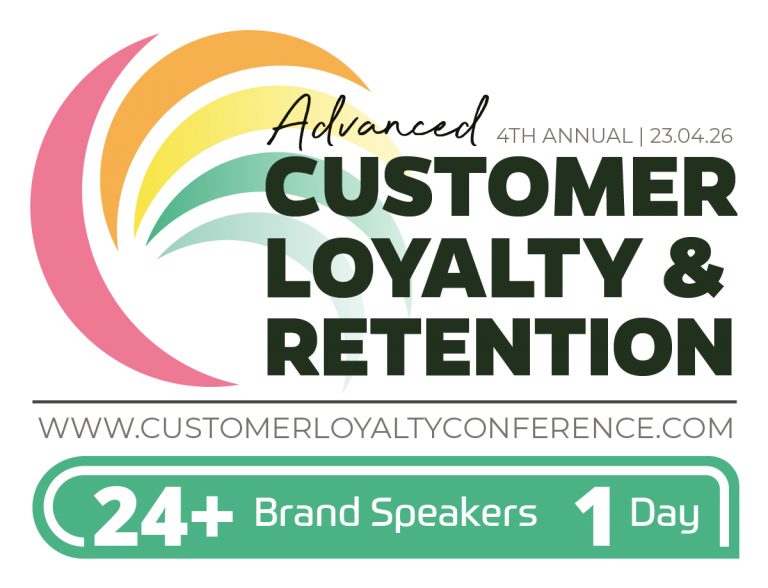 Advanced 4TH ANNUAL | 23.04.26
CUSTOMER LOYALTY & RETENTION

WWW.CUSTOMERLOYALTYCONFERENCE.COM

24+ Brand Speakers 1 Day